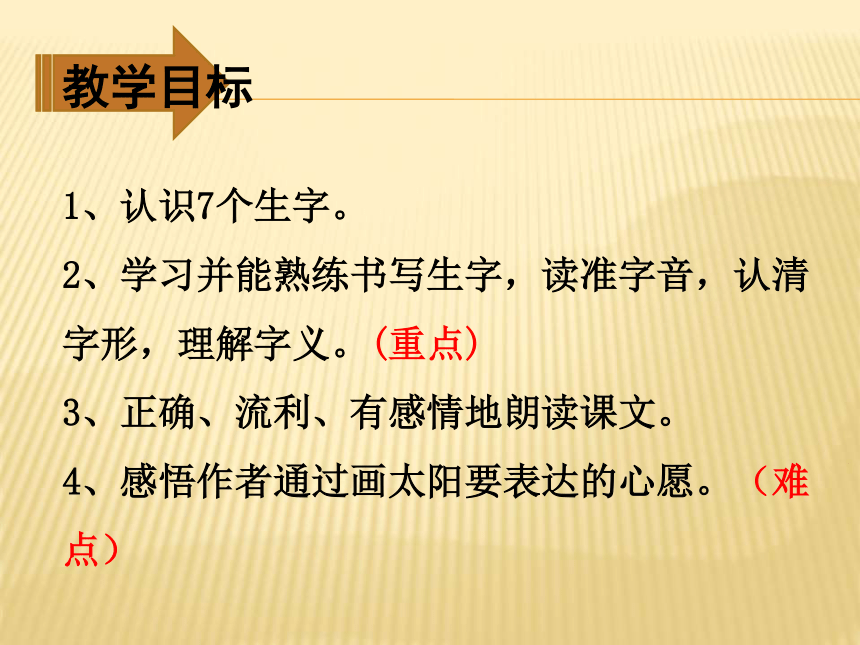 教学目标

1、认识7个生字。

2、学习并能熟练书写生字，读准字音，认清字形，理解字义。(重点)

3、正确、流利、有感情地朗读课文。

4、感悟作者通过画太阳要表达的心愿。（难点）